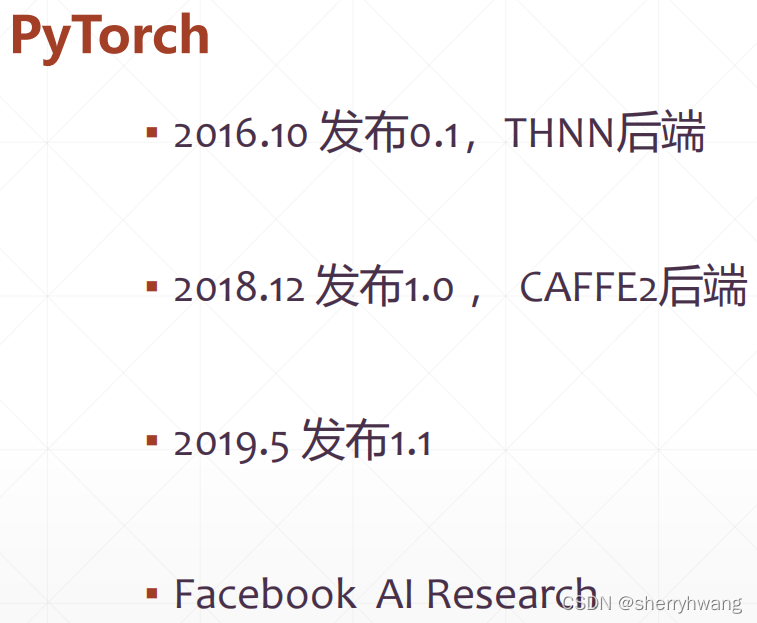 PyTorch

▪ 2016.10 发布0.1，THNN后端

▪ 2018.12 发布1.0， CAFFE2后端

▪ 2019.5 发布1.1

▪ Facebook AI Research

CSDN @sherryhwang